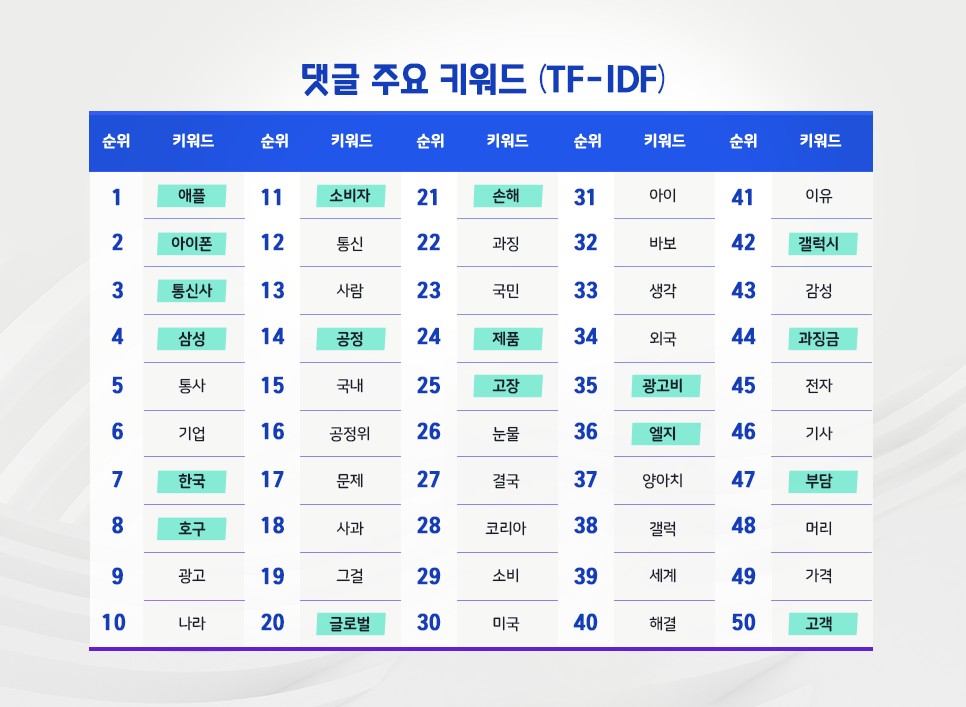 댓글 주요 키워드 (TF-IDF)

| 순위 | 키워드 | 순위 | 키워드 | 순위 | 키워드 | 순위 | 키워드 | 순위 | 키워드 |
|---|---|---|---|---|---|---|---|---|---|
| 1 | 애플 | 11 | 소비자 | 21 | 손해 | 31 | 아이 | 41 | 이유 |
| 2 | 아이폰 | 12 | 통신 | 22 | 과징 | 32 | 바보 | 42 | 갤럭시 |
| 3 | 통신사 | 13 | 사람 | 23 | 국민 | 33 | 생각 | 43 | 감성 |
| 4 | 삼성 | 14 | 공정 | 24 | 제품 | 34 | 외국 | 44 | 과징금 |
| 5 | 통사 | 15 | 국내 | 25 | 고장 | 35 | 광고비 | 45 | 전자 |
| 6 | 기업 | 16 | 공정위 | 26 | 눈물 | 36 | 엘지 | 46 | 기사 |
| 7 | 한국 | 17 | 문제 | 27 | 결국 | 37 | 양아치 | 47 | 부담 |
| 8 | 호구 | 18 | 사과 | 28 | 코리아 | 38 | 갤럭 | 48 | 머리 |
| 9 | 광고 | 19 | 그걸 | 29 | 소비 | 39 | 세계 | 49 | 가격 |
| 10 | 나라 | 20 | 글로벌 | 30 | 미국 | 40 | 해결 | 50 | 고객 |